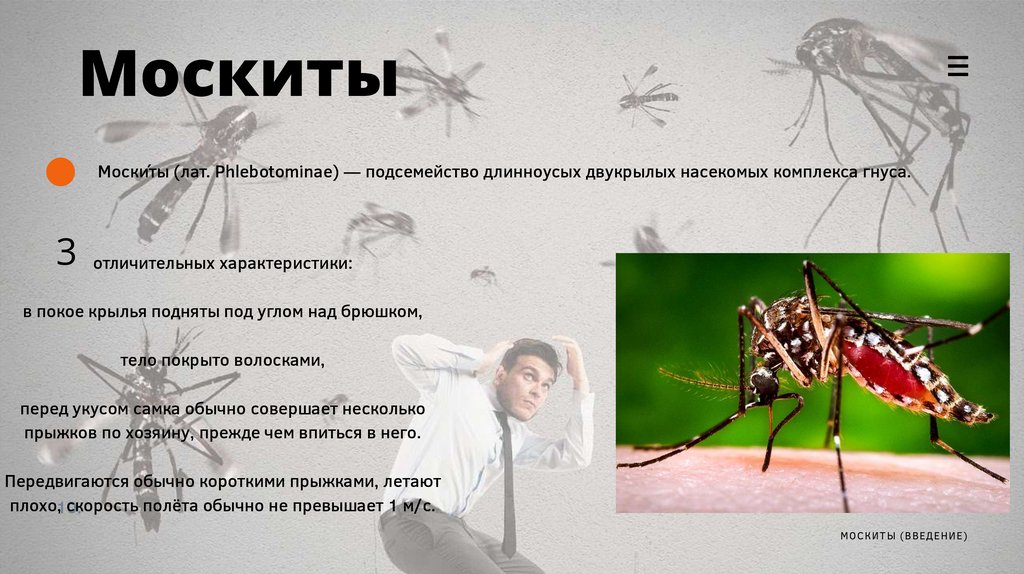 Москиты

Моски́ты (лат. Phlebotominae) — подсемейство длинноусых двукрылых насекомых комплекса гнуса.

3 отличительных характеристики:

в покое крылья подняты под углом над брюшком,

тело покрыто волосками,

перед укусом самка обычно совершает несколько прыжков по хозяину, прежде чем впиться в него.

Передвигаются обычно короткими прыжками, летают плохо, скорость полёта обычно не превышает 1 м/с.

МОСКИТЫ (ВВЕДЕНИЕ)